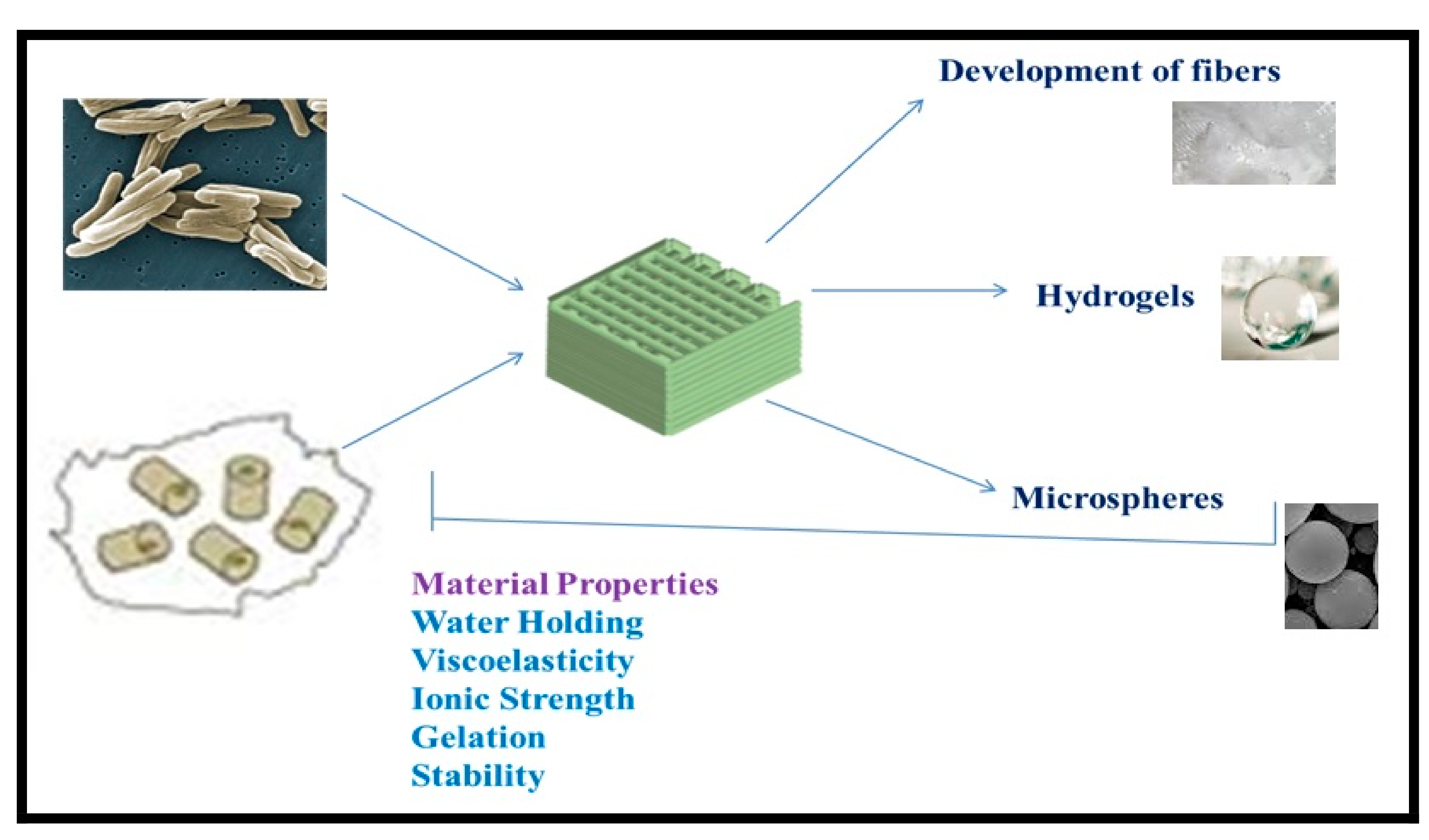 Development of fibers

Hydrogels

Microspheres

Material Properties
Water Holding
Viscoelasticity
Ionic Strength
Gelation
Stability